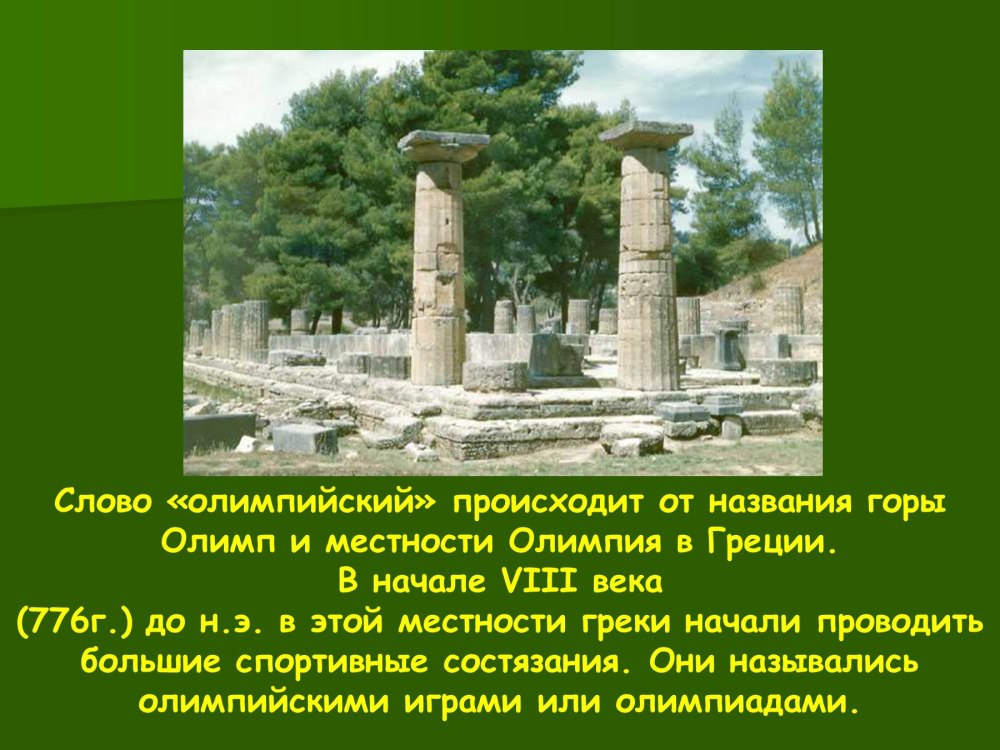 Слово «олимпийский» происходит от названия горы Олимп и местности Олимпия в Греции.
В начале VIII века
(776г.) до н.э. в этой местности греки начали проводить большие спортивные состязания. Они назывались олимпийскими играми или олимпиадами.